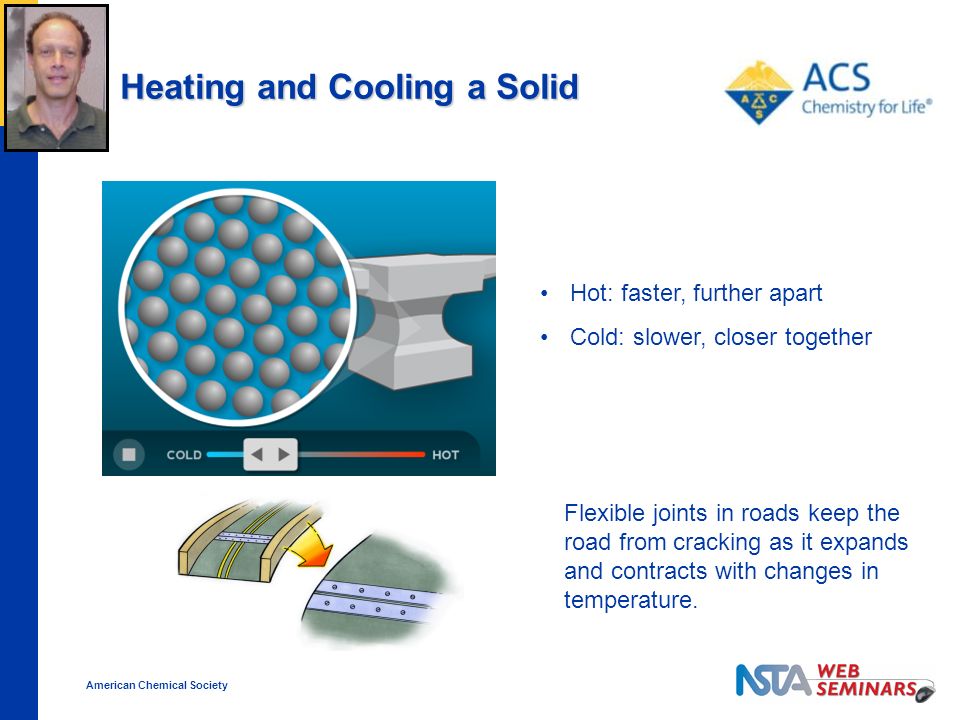 Heating and Cooling a Solid

ACS
Chemistry for Life®

COLD
HOT

• Hot: faster, further apart
• Cold: slower, closer together

Flexible joints in roads keep the road from cracking as it expands and contracts with changes in temperature.

American Chemical Society

NSTA WEB SEMINARS